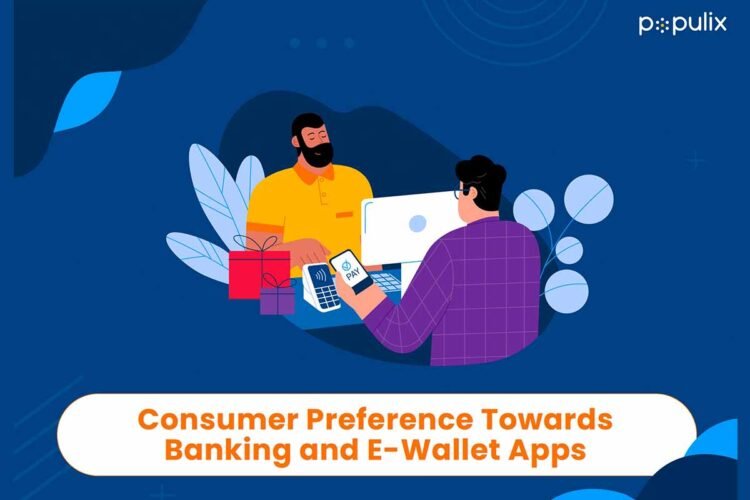 populix

PAY

Consumer Preference Towards Banking and E-Wallet Apps